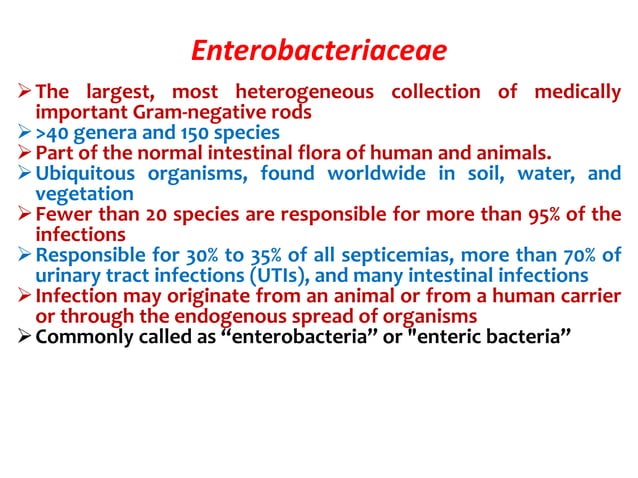 Enterobacteriaceae

➢ The largest, most heterogeneous collection of medically important Gram-negative rods
➢ >40 genera and 150 species
➢ Part of the normal intestinal flora of human and animals.
➢ Ubiquitous organisms, found worldwide in soil, water, and vegetation
➢ Fewer than 20 species are responsible for more than 95% of the infections
➢ Responsible for 30% to 35% of all septicemias, more than 70% of urinary tract infections (UTIs), and many intestinal infections
➢ Infection may originate from an animal or from a human carrier or through the endogenous spread of organisms
➢ Commonly called as “enterobacteria” or "enteric bacteria”